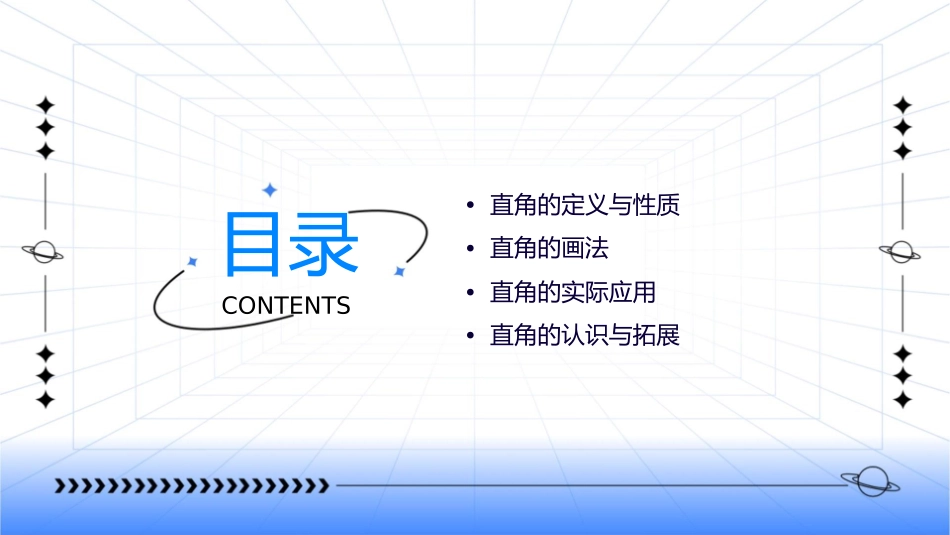 目录
CONTENTS

• 直角的定义与性质
• 直角的画法
• 直角的实际应用
• 直角的认识与拓展